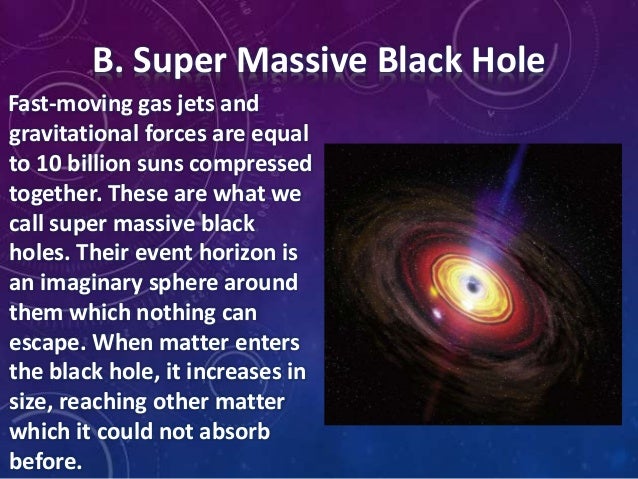 B. Super Massive Black Hole

Fast-moving gas jets and gravitational forces are equal to 10 billion suns compressed together. These are what we call super massive black holes. Their event horizon is an imaginary sphere around them which nothing can escape. When matter enters the black hole, it increases in size, reaching other matter which it could not absorb before.